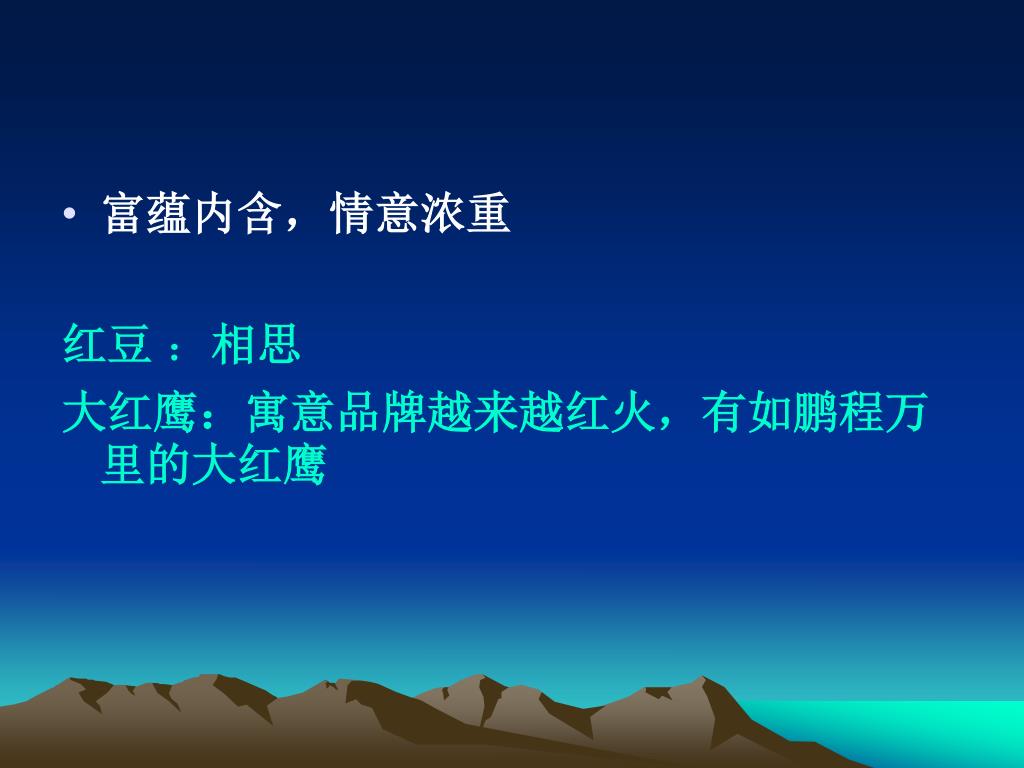 • 富蕴内含，情意浓重

红豆 ：相思
大红鹰：寓意品牌越来越红火，有如鹏程万里的大红鹰